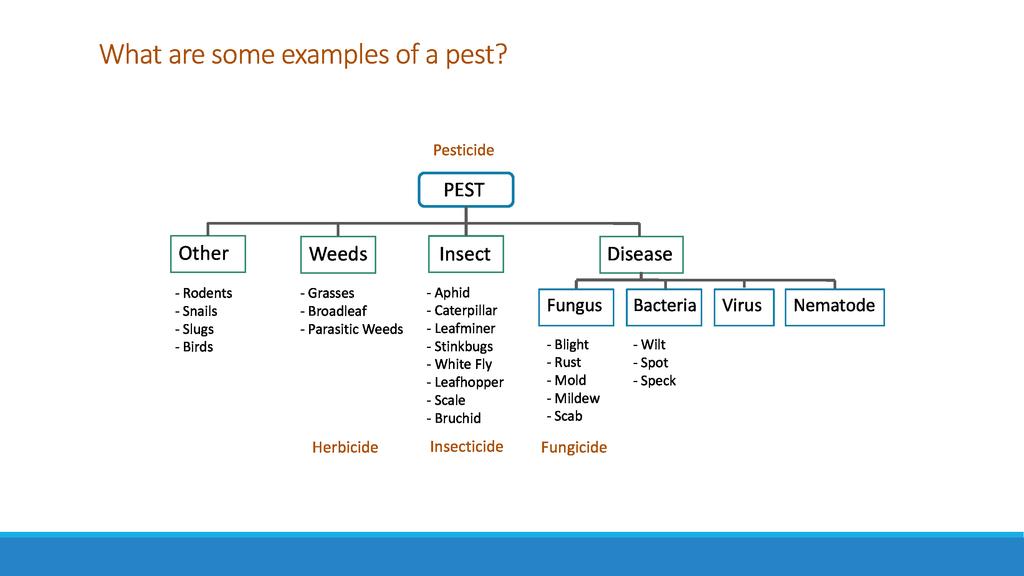 What are some examples of a pest?

Pesticide

PEST

Other

- Rodents
- Snails
- Slugs
- Birds

Weeds

- Grasses
- Broadleaf
- Parasitic Weeds

Herbicide

Insect

- Aphid
- Caterpillar
- Leafminer
- Stinkbugs
- White Fly
- Leafhopper
- Scale
- Bruchid

Insecticide

Disease

Fungus

- Blight
- Rust
- Mold
- Mildew
- Scab

Fungicide

Bacteria

- Wilt
- Spot
- Speck

Virus

Nematode